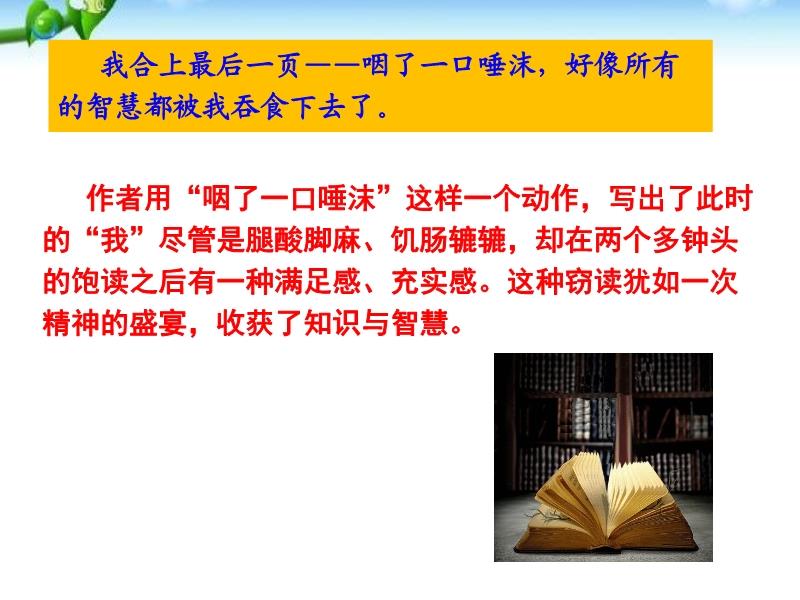 我合上最后一页——咽了一口唾沫，好像所有的智慧都被我吞食下去了。

作者用“咽了一口唾沫”这样一个动作，写出了此时的“我”尽管是腿酸脚麻、饥肠辘辘，却在两个多钟头的饱读之后有一种满足感、充实感。这种窃读犹如一次精神的盛宴，收获了知识与智慧。